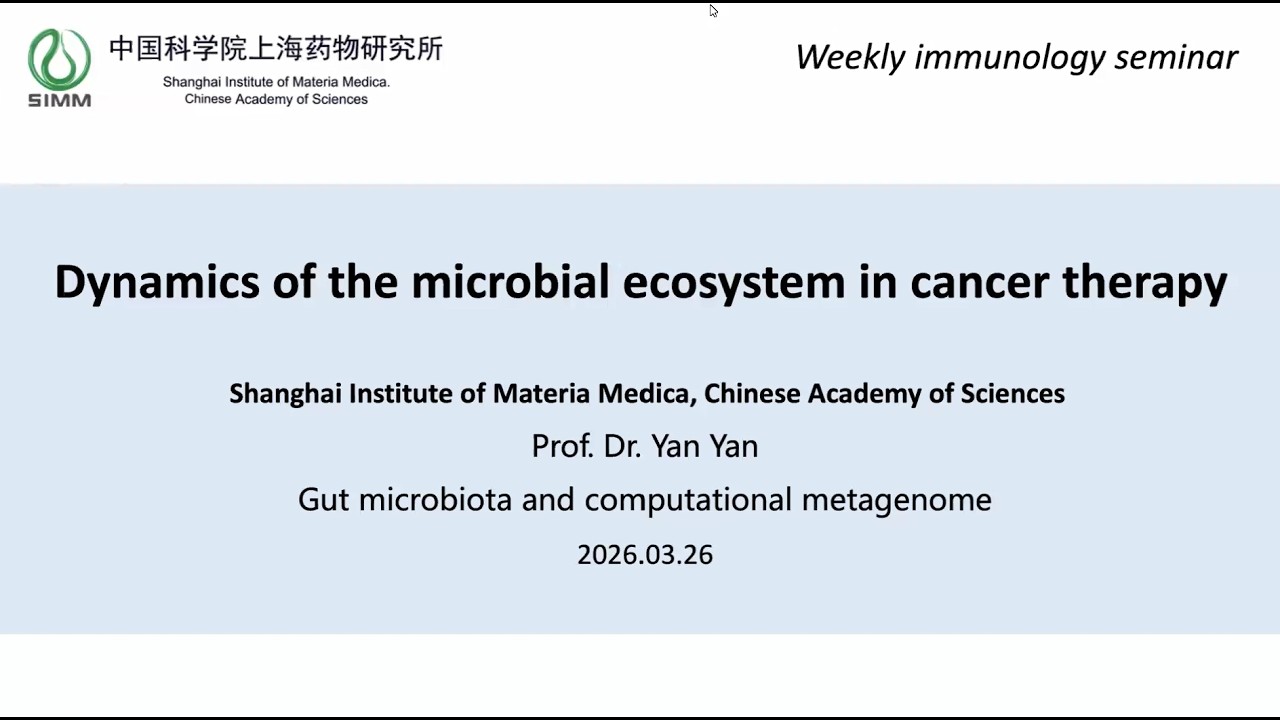 SIMM 中国科学院上海药物研究所
Shanghai Institute of Materia Medica. Chinese Academy of Sciences

Weekly immunology seminar

Dynamics of the microbial ecosystem in cancer therapy

Shanghai Institute of Materia Medica, Chinese Academy of Sciences

Prof. Dr. Yan Yan

Gut microbiota and computational metagenome

2026.03.26